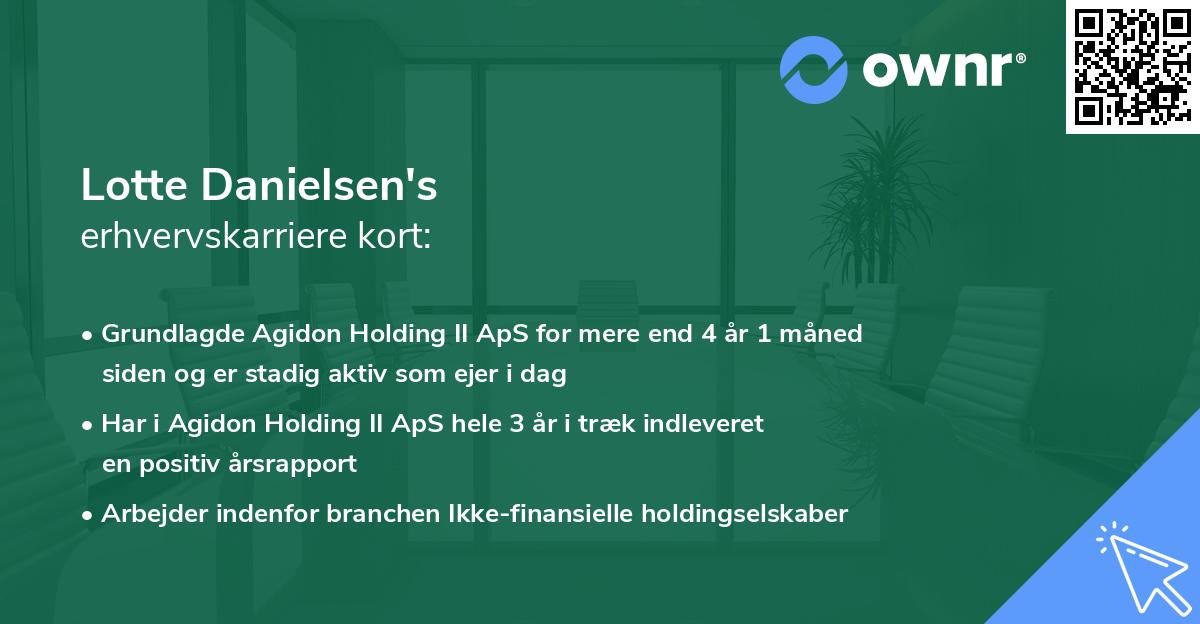 ownr®

Lotte Danielsen's
erhvervskarriere kort:

• Grundlagde Agidon Holding II ApS for mere end 4 år 1 måned siden og er stadig aktiv som ejer i dag
• Har i Agidon Holding II ApS hele 3 år i træk indleveret en positiv årsrapport
• Arbejder indenfor branchen Ikke-finansielle holdingselskaber